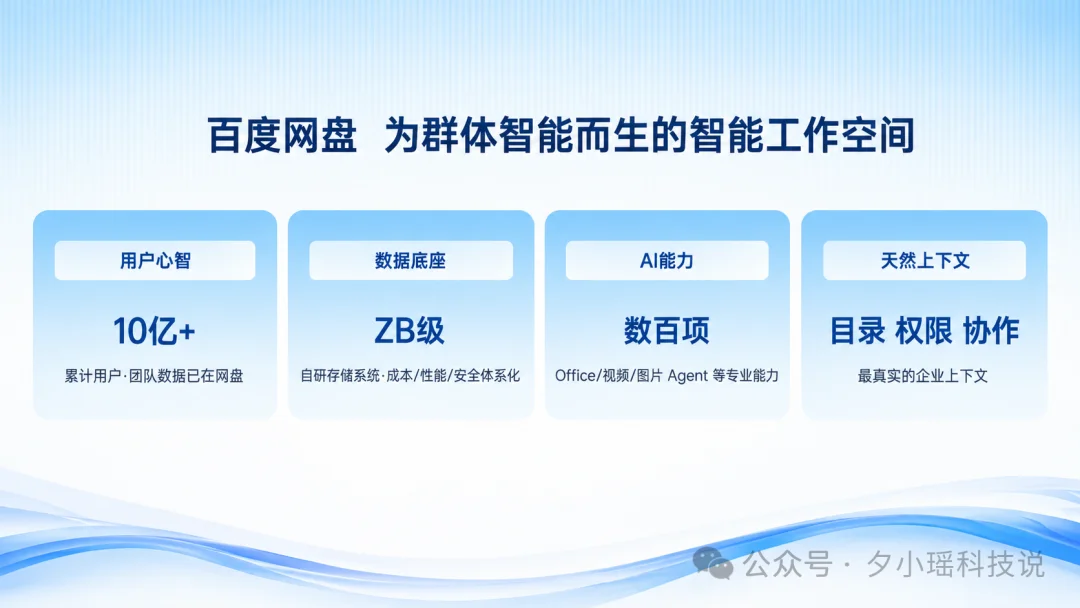 百度网盘 为群体智能而生的智能工作空间

用户心智

10亿+

累计用户·团队数据已在网盘

数据底座

ZB级

自研存储系统·成本/性能/安全体系化

AI能力

数百项

Office/视频/图片 Agent 等专业能力

天然上下文

目录 权限 协作

最真实的企业上下文

公众号 · 夕小瑶科技说